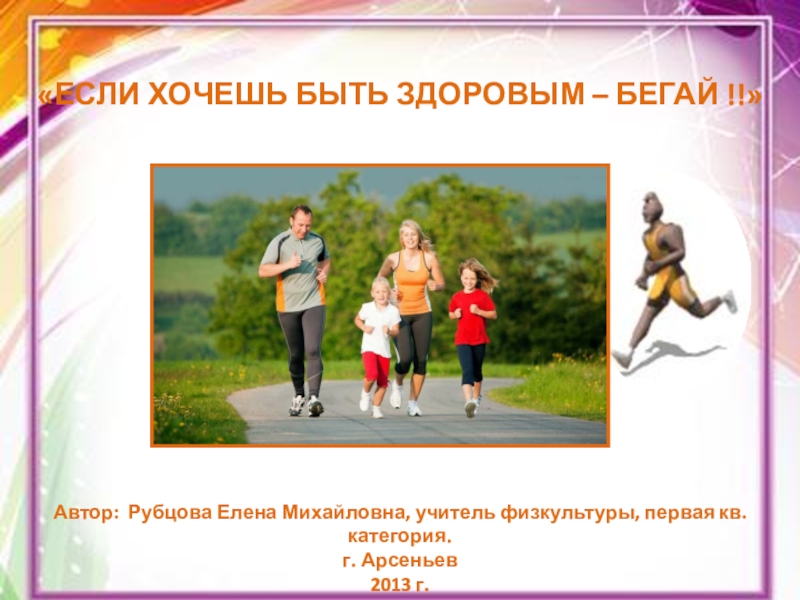 «ЕСЛИ ХОЧЕШЬ БЫТЬ ЗДОРОВЫМ – БЕГАЙ !!»

Автор: Рубцова Елена Михайловна, учитель физкультуры, первая кв. категория.
г. Арсеньев
2013 г.